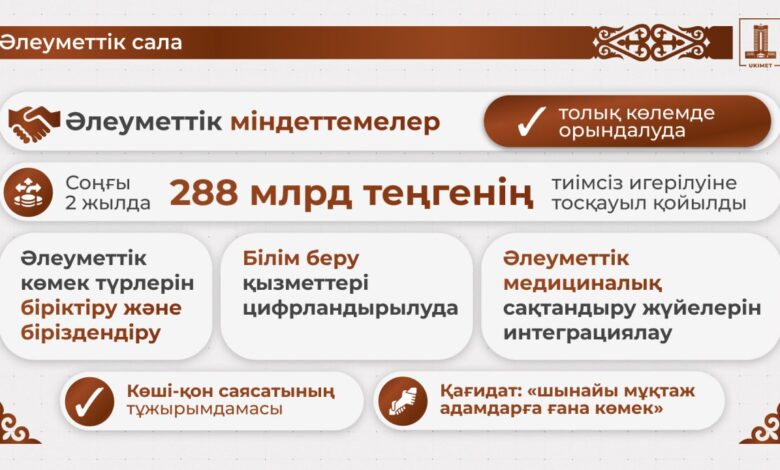 Әлеуметтік сала

UKIMET

Әлеуметтік міндеттемелер

толық көлемде орындалуда

Соңғы 2 жылда

288 млрд теңгенің

тиімсіз игерілуіне тосқауыл қойылды

Әлеуметтік көмек түрлерін біріктіру және біріздендіру

Білім беру қызметтері цифрландырылуда

Әлеуметтік медициналық сақтандыру жүйелерін интеграциялау

Көші-қон саясатының тұжырымдамасы

Қағидат: «шынайы мұқтаж адамдарға ғана көмек»